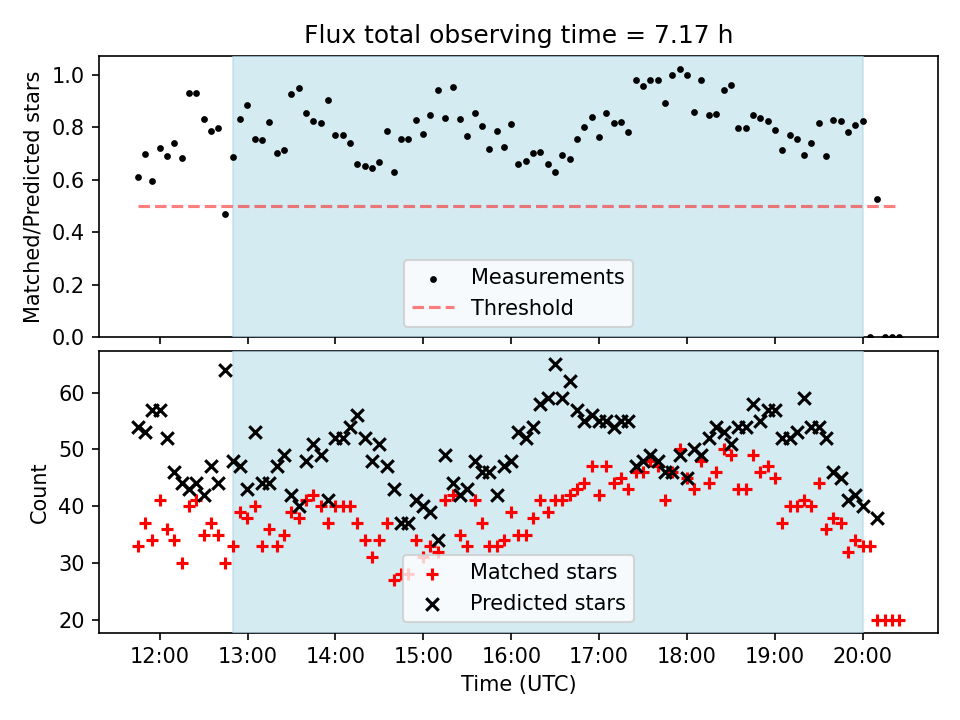 Flux total observing time = 7.17 h

Matched/Predicted stars

1.0
0.8
0.6
0.4
0.2
0.0

Measurements
Threshold

Count

60
50
40
30
20

Matched stars
Predicted stars

12:00
13:00
14:00
15:00
16:00
17:00
18:00
19:00
20:00

Time (UTC)